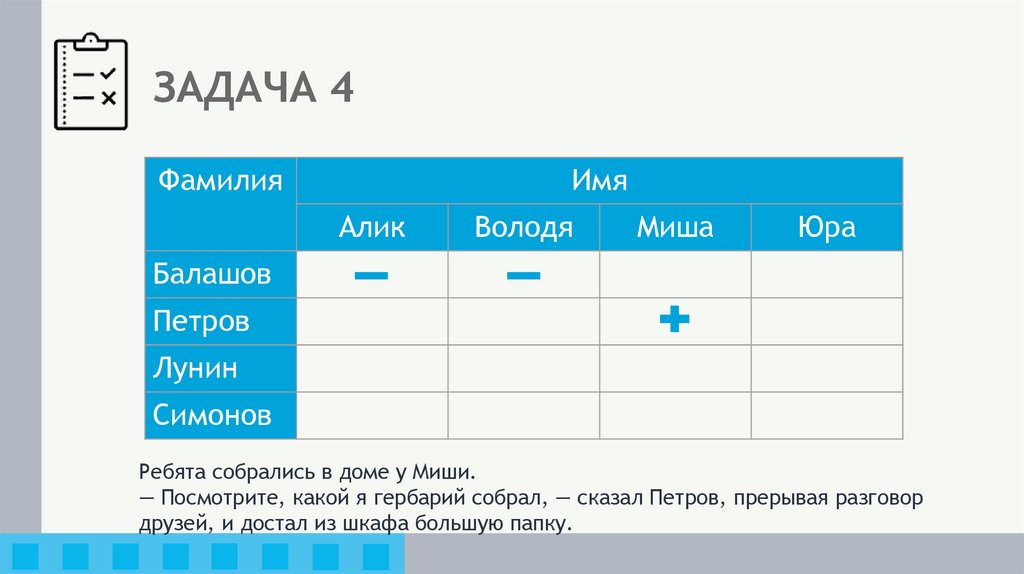 ЗАДАЧА 4

| Фамилия | Имя | | | |
|---|---|---|---|---|
| | Алик | Володя | Миша | Юра |
| Балашов | — | — | | |
| Петров | | | + | |
| Лунин | | | | |
| Симонов | | | | |

Ребята собрались в доме у Миши.
— Посмотрите, какой я гербарий собрал, — сказал Петров, прерывая разговор друзей, и достал из шкафа большую папку.